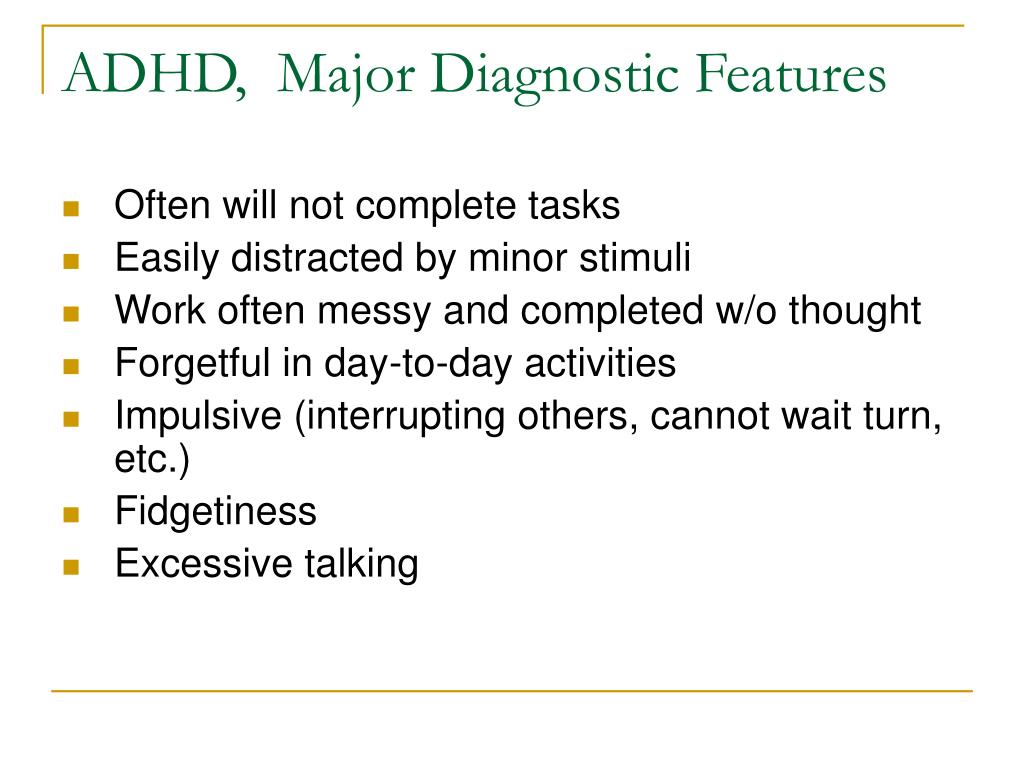 ADHD,  Major Diagnostic Features

- Often will not complete tasks
- Easily distracted by minor stimuli
- Work often messy and completed w/o thought
- Forgetful in day-to-day activities
- Impulsive (interrupting others, cannot wait turn, etc.)
- Fidgetiness
- Excessive talking